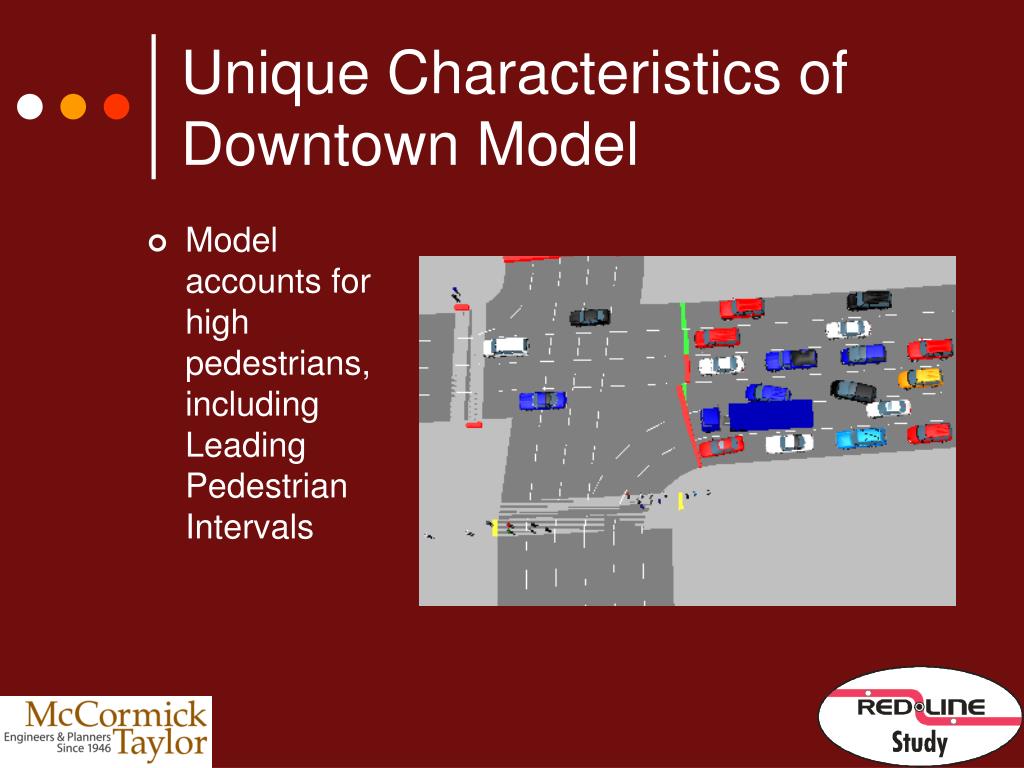 Unique Characteristics of Downtown Model

Model accounts for high pedestrians, including Leading Pedestrian Intervals

McCormick Taylor
Engineers & Planners
Since 1946

RED LINE
Study